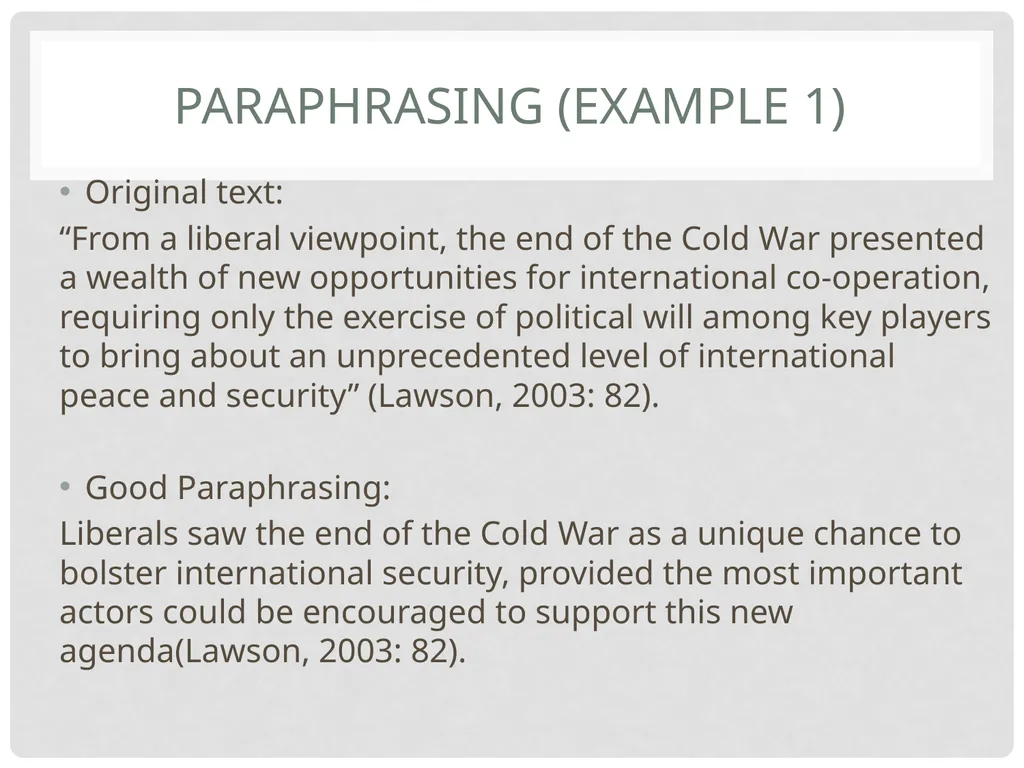 PARAPHRASING (EXAMPLE 1)

• Original text:

“From a liberal viewpoint, the end of the Cold War presented a wealth of new opportunities for international co-operation, requiring only the exercise of political will among key players to bring about an unprecedented level of international peace and security” (Lawson, 2003: 82).

• Good Paraphrasing:

Liberals saw the end of the Cold War as a unique chance to bolster international security, provided the most important actors could be encouraged to support this new agenda(Lawson, 2003: 82).